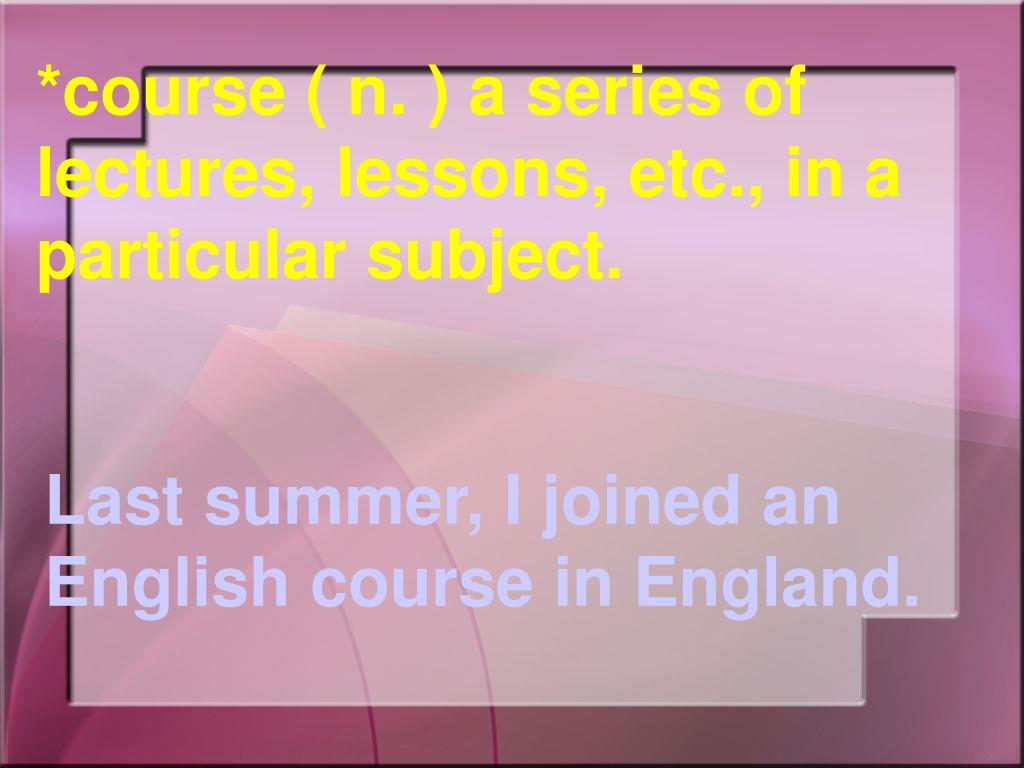 *course ( n. ) a series of lectures, lessons, etc., in a particular subject.

Last summer, I joined an English course in England.